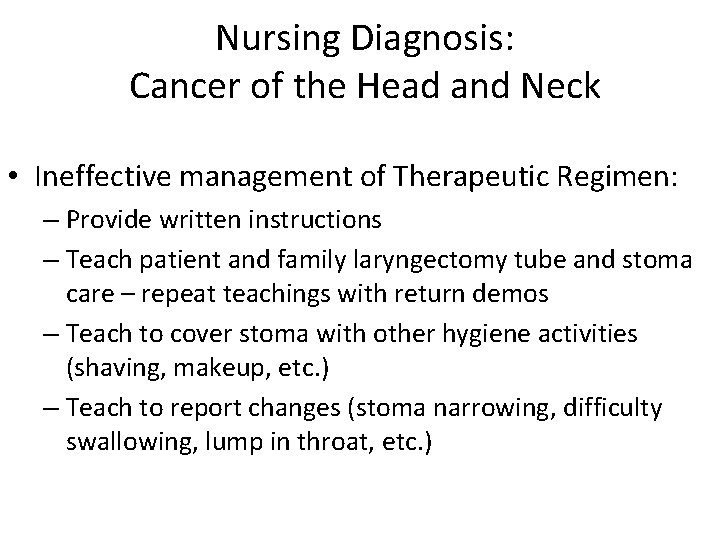 Nursing Diagnosis:
Cancer of the Head and Neck

• Ineffective management of Therapeutic Regimen:
– Provide written instructions
– Teach patient and family laryngectomy tube and stoma care – repeat teachings with return demos
– Teach to cover stoma with other hygiene activities (shaving, makeup, etc.)
– Teach to report changes (stoma narrowing, difficulty swallowing, lump in throat, etc.)